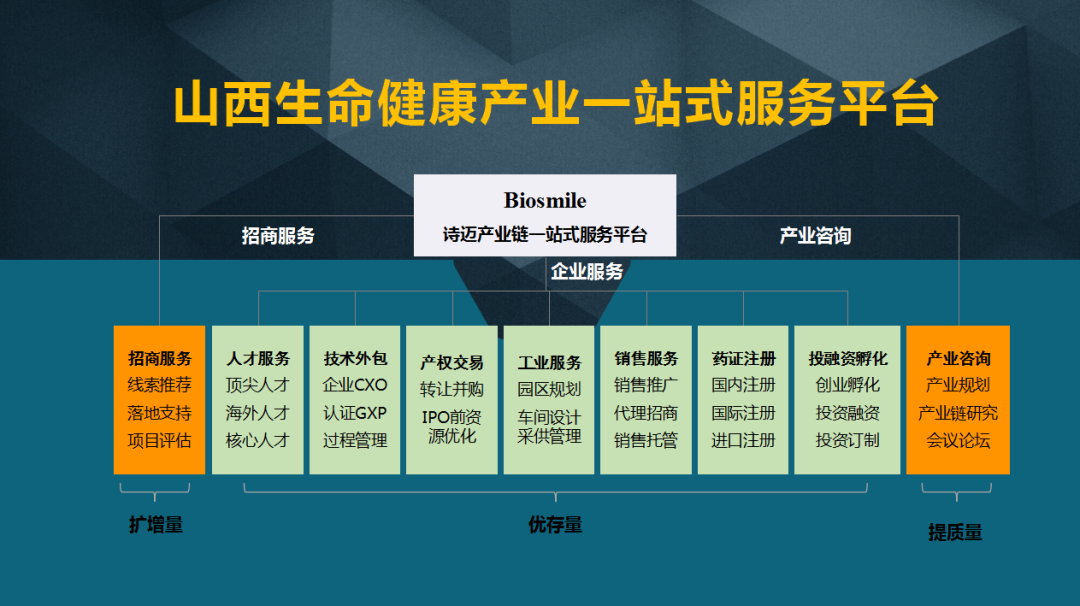 山西生命健康产业一站式服务平台

Biosmile
诗迈产业链一站式服务平台

招商服务

产业咨询

企业服务

招商服务
线索推荐
落地支持
项目评估

人才服务
顶尖人才
海外人才
核心人才

技术外包
企业CXO
认证GXP
过程管理

产权交易
转让并购
IPO前资源优化

工业服务
园区规划
车间设计
采供管理

销售服务
销售推广
代理招商
销售托管

药证注册
国内注册
国际注册
进口注册

投融资孵化
创业孵化
投资融资
投资订制

产业咨询
产业规划
产业链研究
会议论坛

扩增量

优存量

提质量